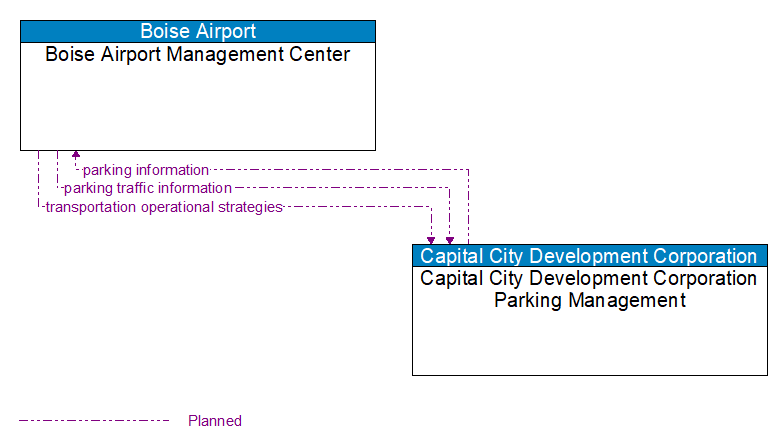 Boise Airport
Boise Airport Management Center

parking information
parking traffic information
transportation operational strategies

Capital City Development Corporation
Capital City Development Corporation Parking Management

Planned